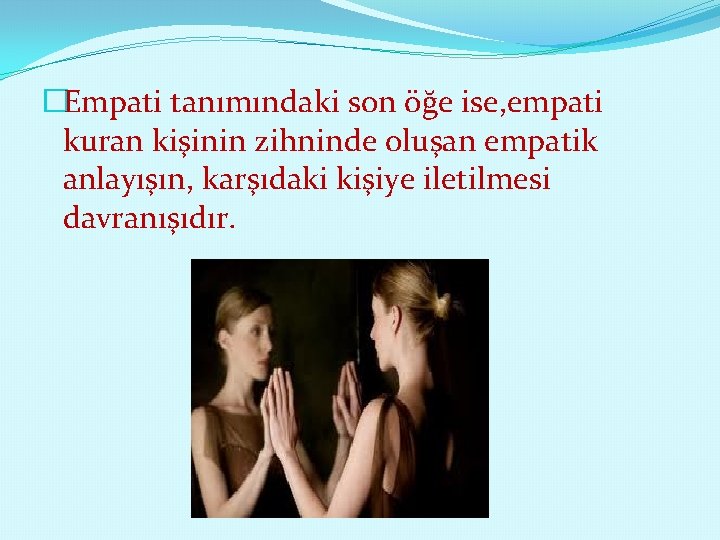 Empati tanımındaki son öğe ise,empati kuran kişinin zihninde oluşan empatik anlayışın, karşıdaki kişiye iletilmesi davranışıdır.